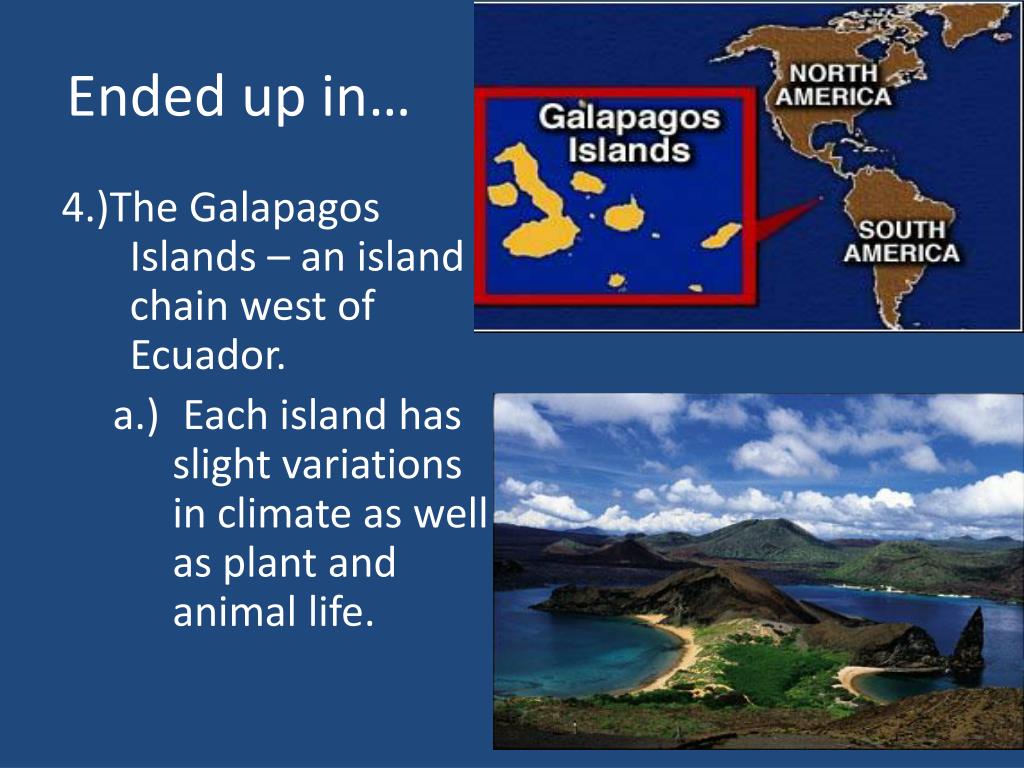 Ended up in…

4.)The Galapagos Islands – an island chain west of Ecuador.

a.) Each island has slight variations in climate as well as plant and animal life.

Galapagos Islands

NORTH AMERICA

SOUTH AMERICA